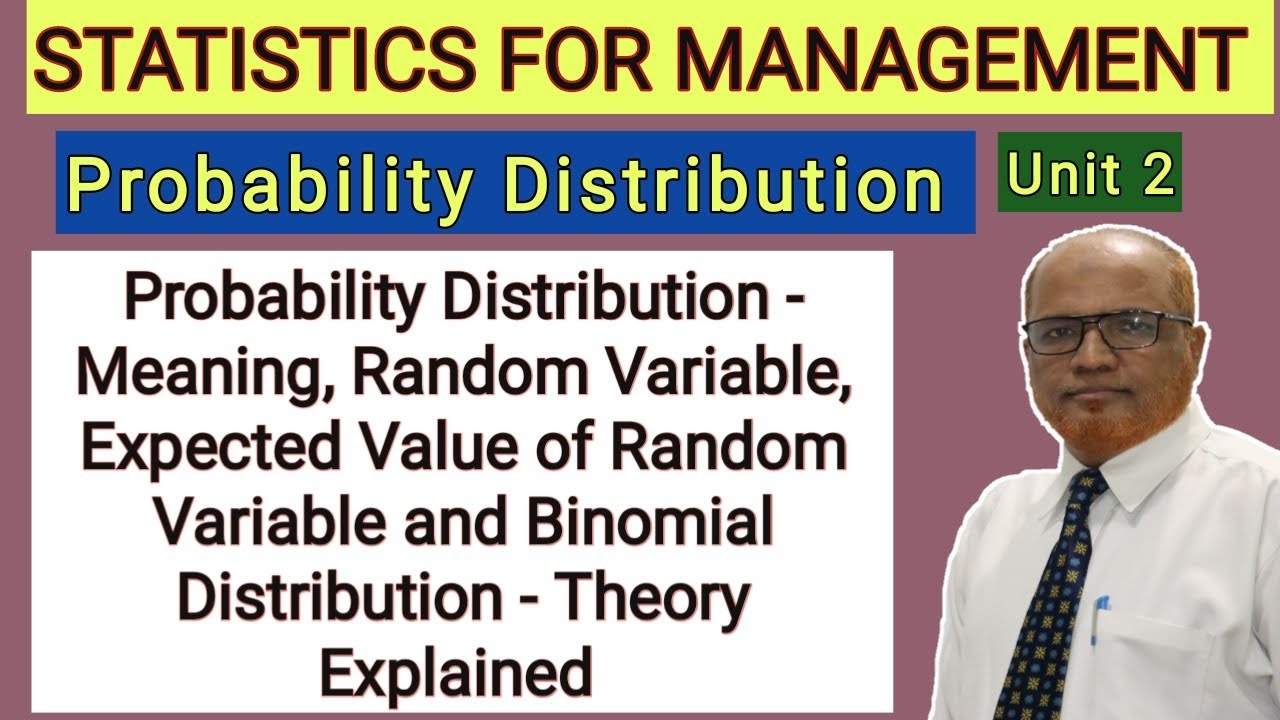 STATISTICS FOR MANAGEMENT

Probability Distribution

Unit 2

Probability Distribution - Meaning, Random Variable, Expected Value of Random Variable and Binomial Distribution - Theory Explained